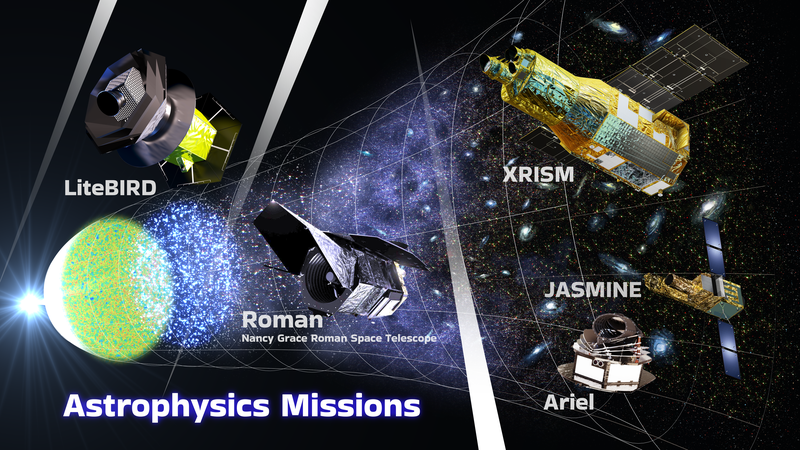 LiteBIRD

XRISM

JASMINE

Roman
Nancy Grace Roman Space Telescope

Ariel

Astrophysics Missions